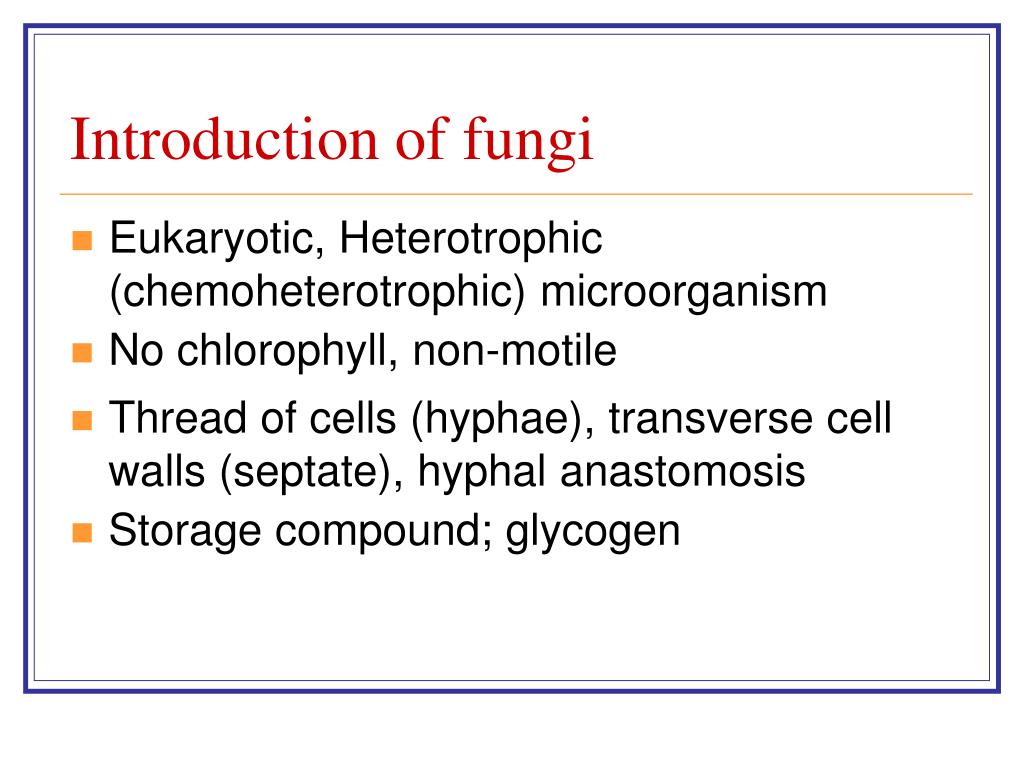 Introduction of fungi

- Eukaryotic, Heterotrophic (chemoheterotrophic) microorganism
- No chlorophyll, non-motile
- Thread of cells (hyphae), transverse cell walls (septate), hyphal anastomosis
- Storage compound; glycogen